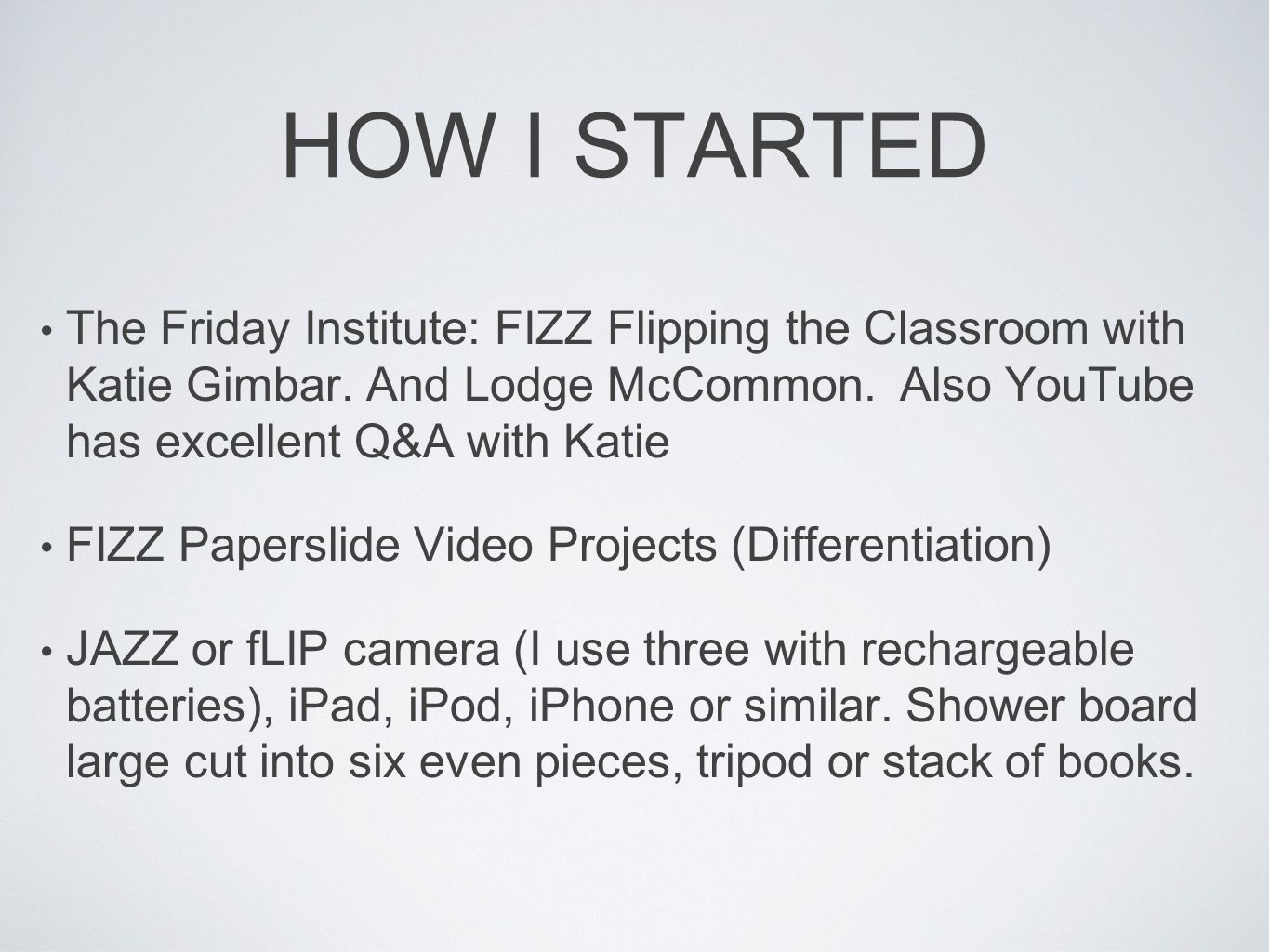 HOW I STARTED

• The Friday Institute: FIZZ Flipping the Classroom with Katie Gimbar. And Lodge McCommon. Also YouTube has excellent Q&A with Katie

• FIZZ Paperslide Video Projects (Differentiation)

• JAZZ or fLIP camera (I use three with rechargeable batteries), iPad, iPod, iPhone or similar. Shower board large cut into six even pieces, tripod or stack of books.